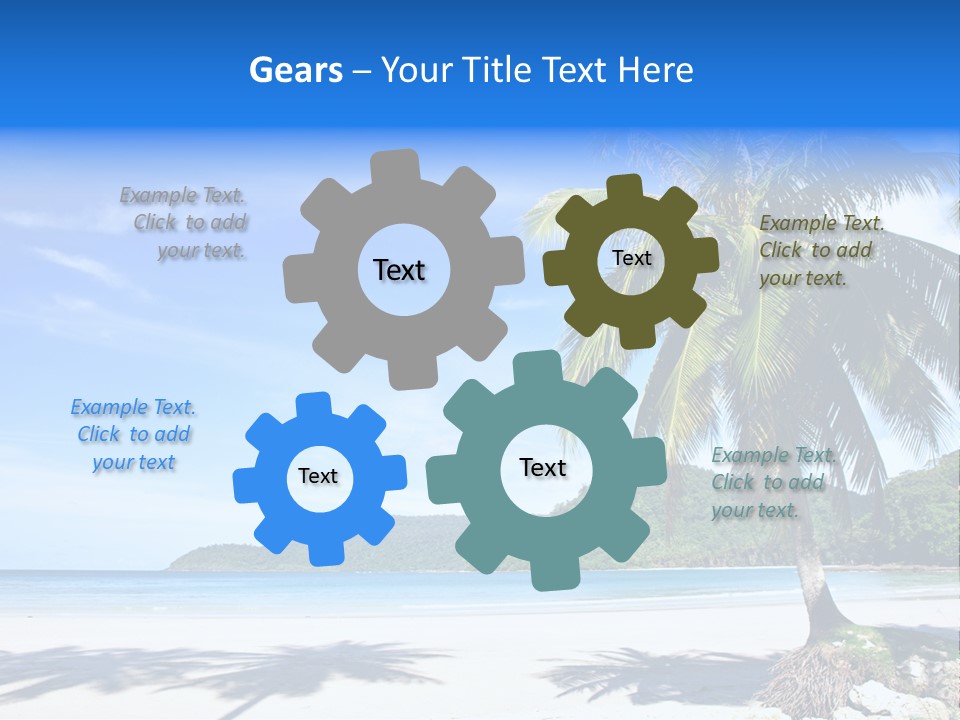 Gears – Your Title Text Here

Example Text. Click to add your text.

Text

Text

Example Text. Click to add your text.

Example Text. Click to add your text

Text

Text

Example Text. Click to add your text.